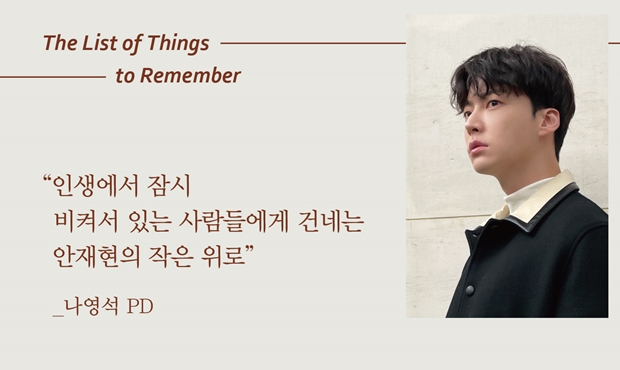 The List of Things
to Remember

“인생에서 잠시
비켜서 있는 사람들에게 건네는
안재현의 작은 위로”

_나영석 PD